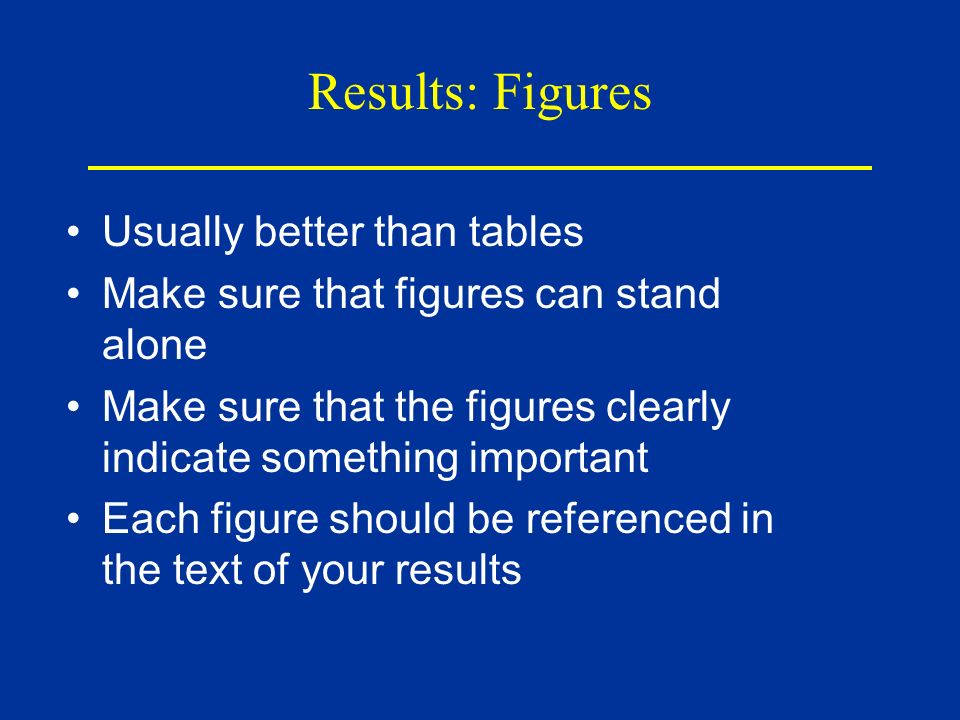 Results: Figures

• Usually better than tables
• Make sure that figures can stand alone
• Make sure that the figures clearly indicate something important
• Each figure should be referenced in the text of your results